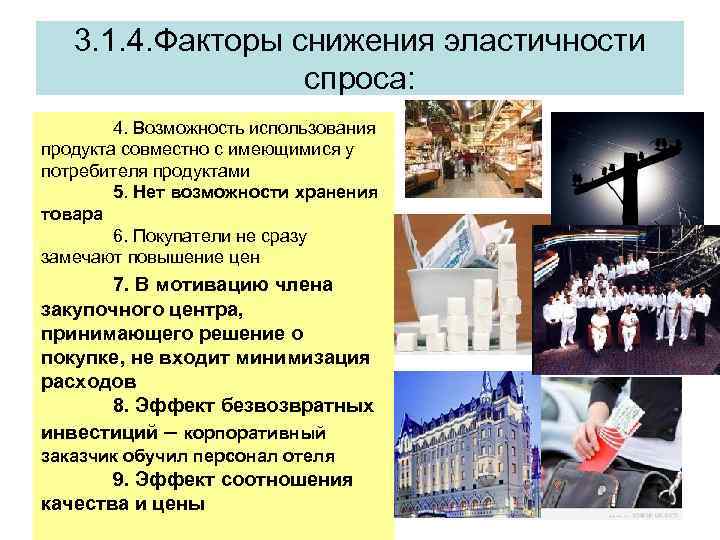 3.1.4.Факторы снижения эластичности спроса:

4. Возможность использования продукта совместно с имеющимися у потребителя продуктами

5. Нет возможности хранения товара

6. Покупатели не сразу замечают повышение цен

7. В мотивацию члена закупочного центра, принимающего решение о покупке, не входит минимизация расходов

8. Эффект безвозвратных инвестиций – корпоративный заказчик обучил персонал отеля

9. Эффект соотношения качества и цены